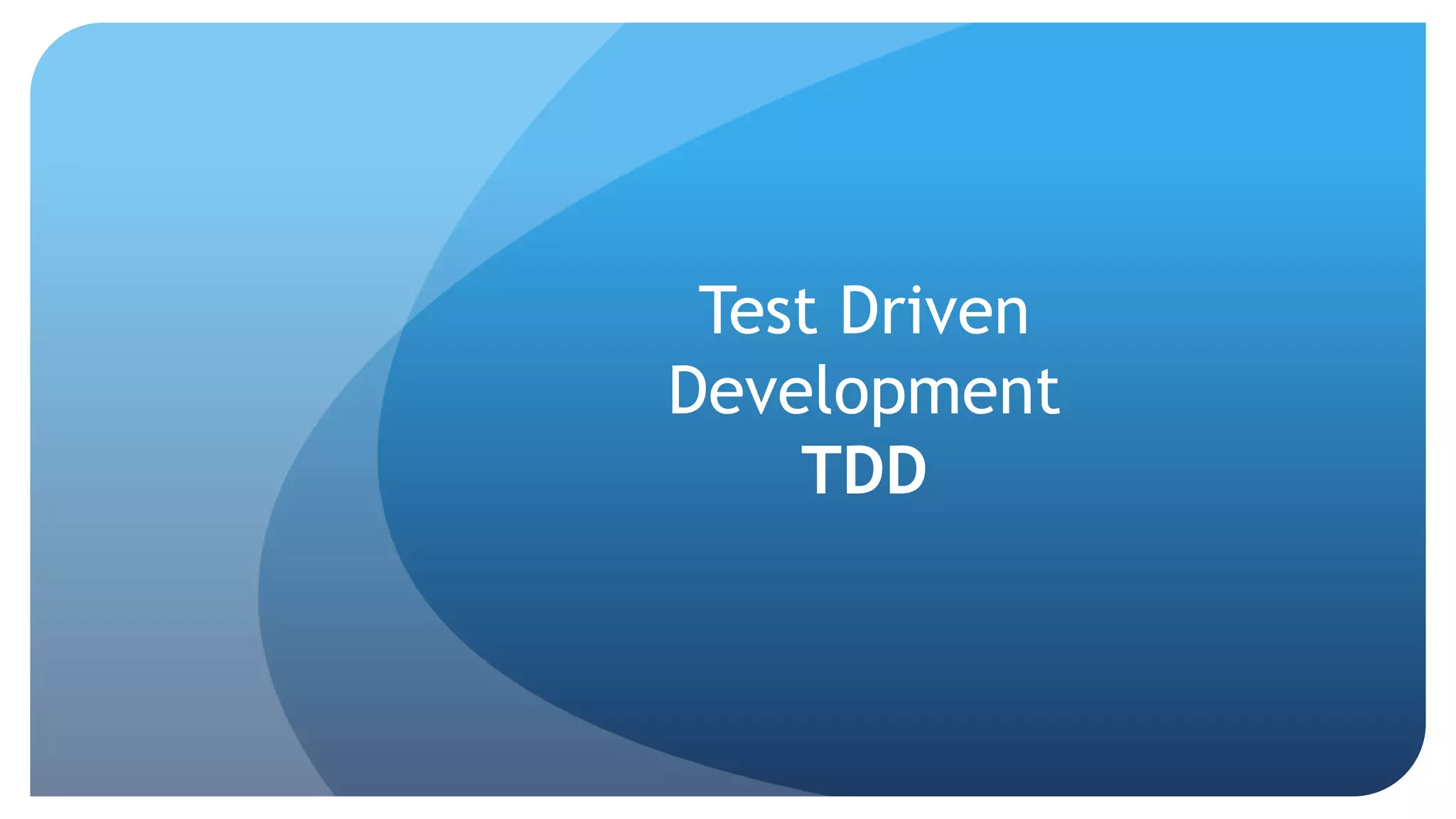 Test Driven Development
TDD